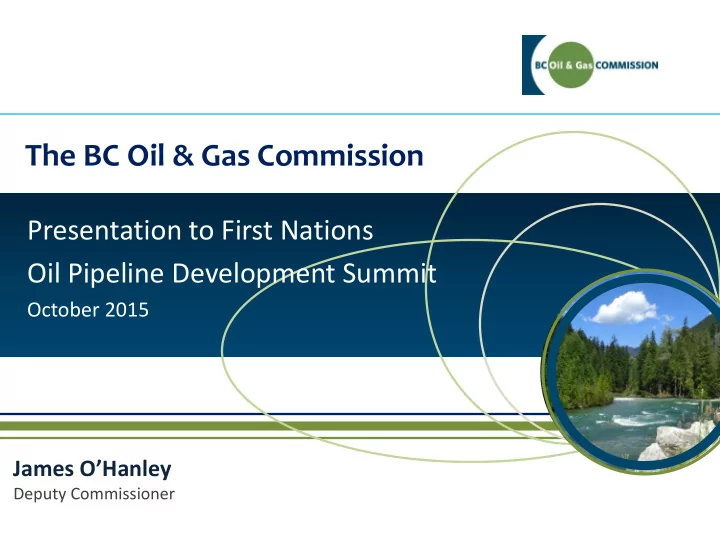 BC Oil & Gas COMMISSION

The BC Oil & Gas Commission

Presentation to First Nations
Oil Pipeline Development Summit
October 2015

James O'Hanley
Deputy Commissioner